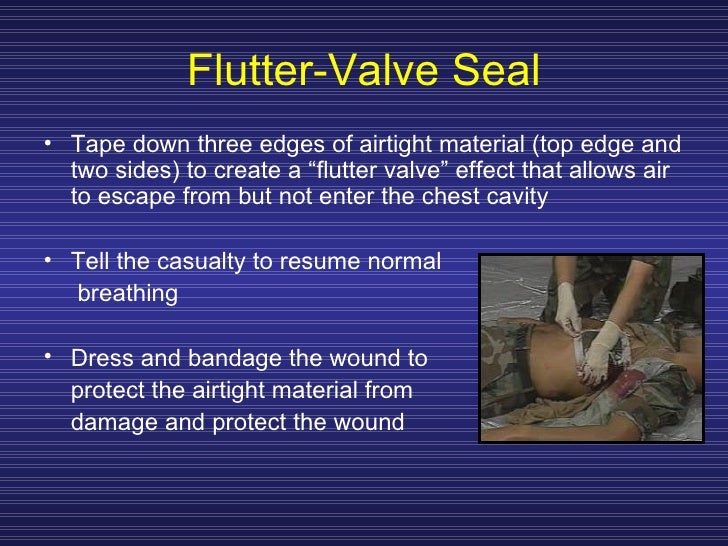 Flutter-Valve Seal

• Tape down three edges of airtight material (top edge and two sides) to create a “flutter valve” effect that allows air to escape from but not enter the chest cavity

• Tell the casualty to resume normal breathing

• Dress and bandage the wound to protect the airtight material from damage and protect the wound